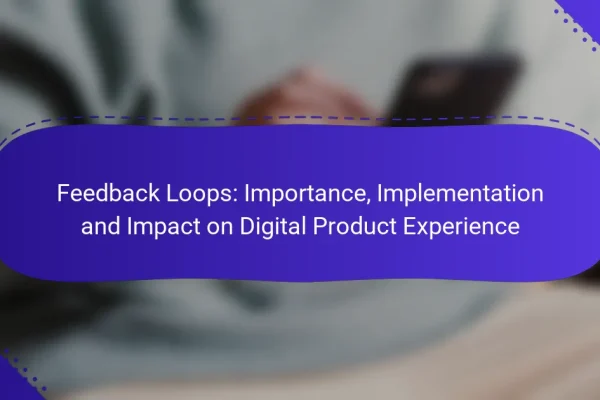 Feedback Loops: Importance, Implementation and Impact on Digital Product Experience